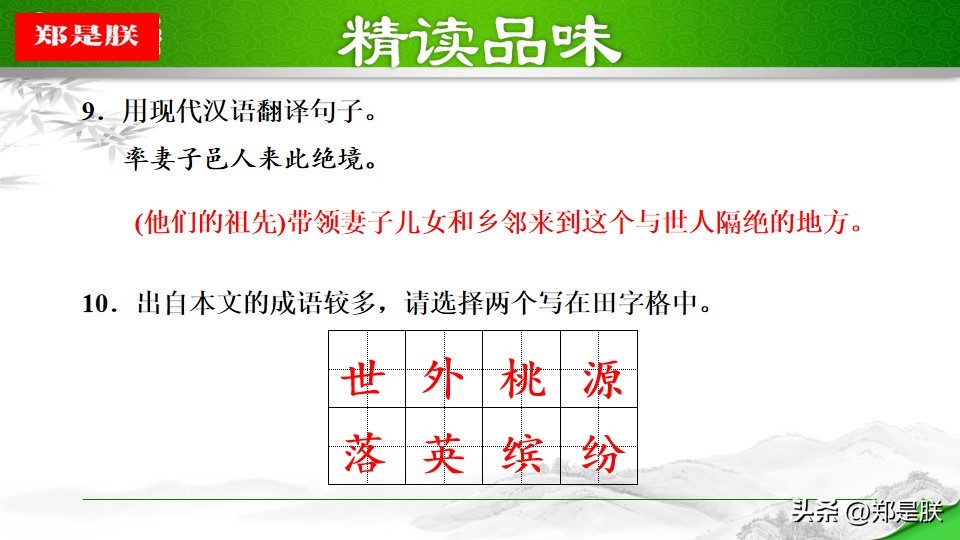 郑是朕

精读品味

9．用现代汉语翻译句子。

率妻子邑人来此绝境。

(他们的祖先)带领妻子儿女和乡邻来到这个与世人隔绝的地方。

10．出自本文的成语较多，请选择两个写在田字格中。

| 世 | 外 | 桃 | 源 |
|---|---|---|---|
| 落 | 英 | 缤 | 纷 |

头条 @郑是朕